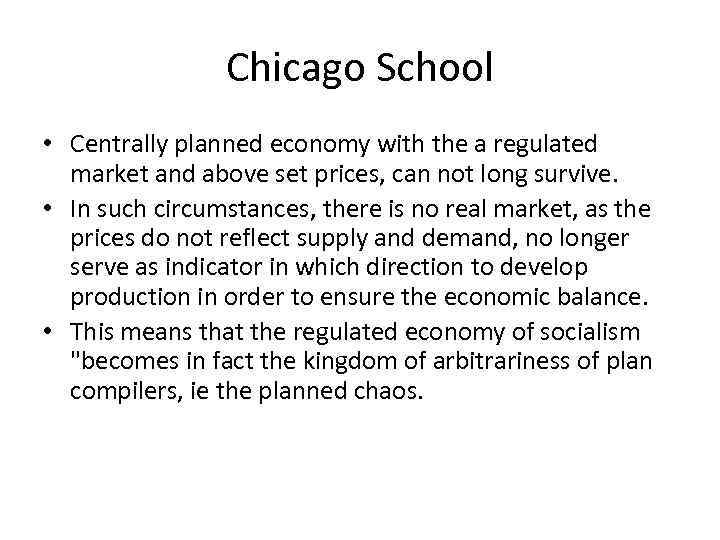 Chicago School

• Centrally planned economy with the a regulated market and above set prices, can not long survive.
• In such circumstances, there is no real market, as the prices do not reflect supply and demand, no longer serve as indicator in which direction to develop production in order to ensure the economic balance.
• This means that the regulated economy of socialism "becomes in fact the kingdom of arbitrariness of plan compilers, ie the planned chaos.